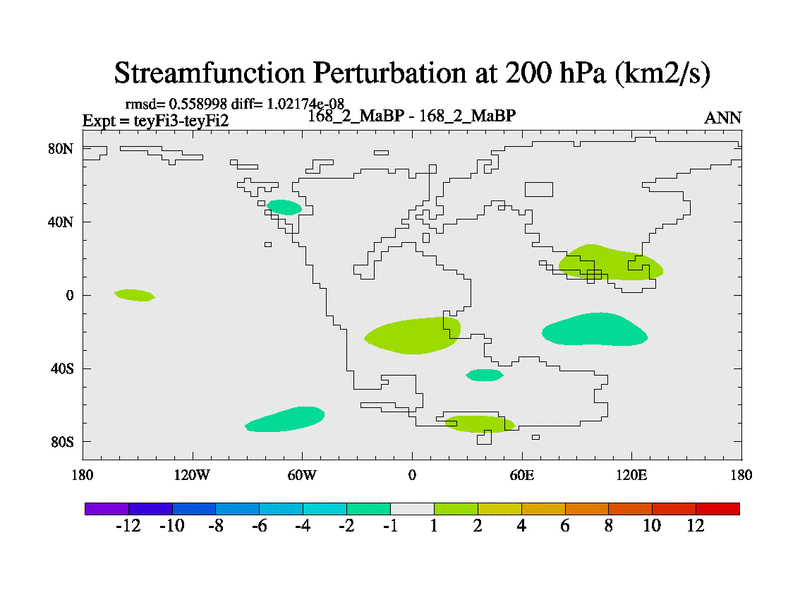 Streamfunction Perturbation at 200 hPa (km2/s)

rmsd= 0.558998 diff= 1.02174e-08
Expt = teyFi3-teyFi2
168_2_MaBP - 168_2_MaBP
ANN

80N
40N
0
40S
80S

180
120W
60W
0
60E
120E
180

-12 -10 -8 -6 -4 -2 -1 1 2 4 6 8 10 12